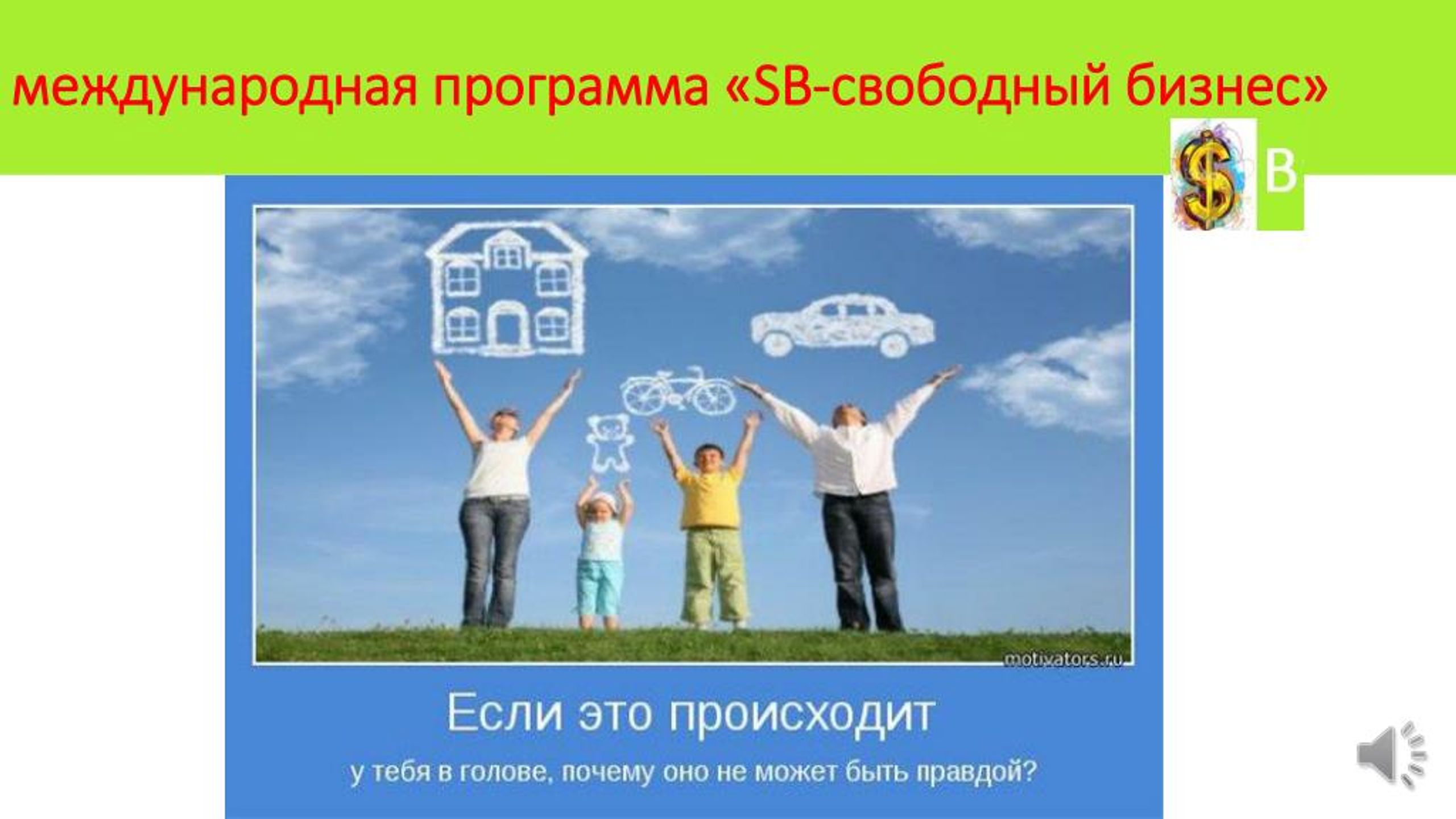 международная программа «SB-свободный бизнес»

$ B

motivators.ru

Если это происходит

у тебя в голове, почему оно не может быть правдой?